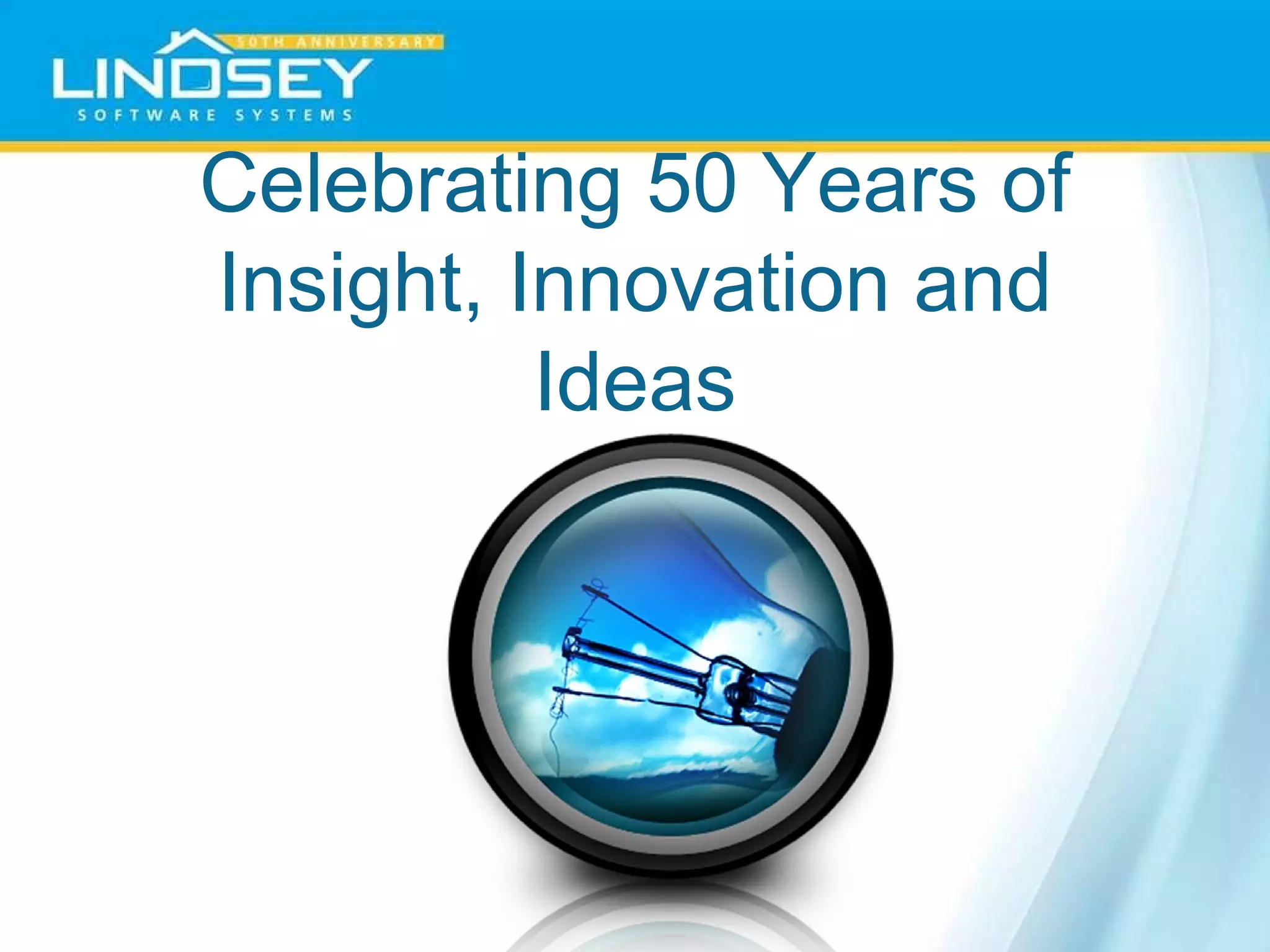 50TH ANNIVERSARY
LINDSEY
SOFTWARE SYSTEMS

Celebrating 50 Years of Insight, Innovation and Ideas